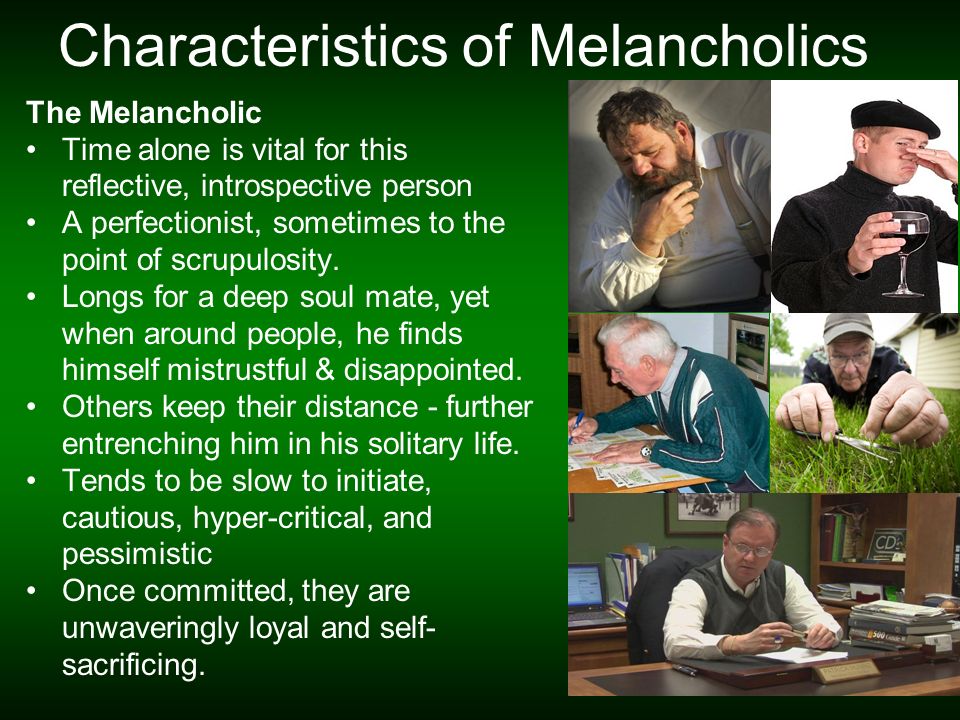 Characteristics of Melancholics

The Melancholic

• Time alone is vital for this reflective, introspective person
• A perfectionist, sometimes to the point of scrupulosity.
• Longs for a deep soul mate, yet when around people, he finds himself mistrustful & disappointed.
• Others keep their distance - further entrenching him in his solitary life.
• Tends to be slow to initiate, cautious, hyper-critical, and pessimistic
• Once committed, they are unwaveringly loyal and self-sacrificing.

CD